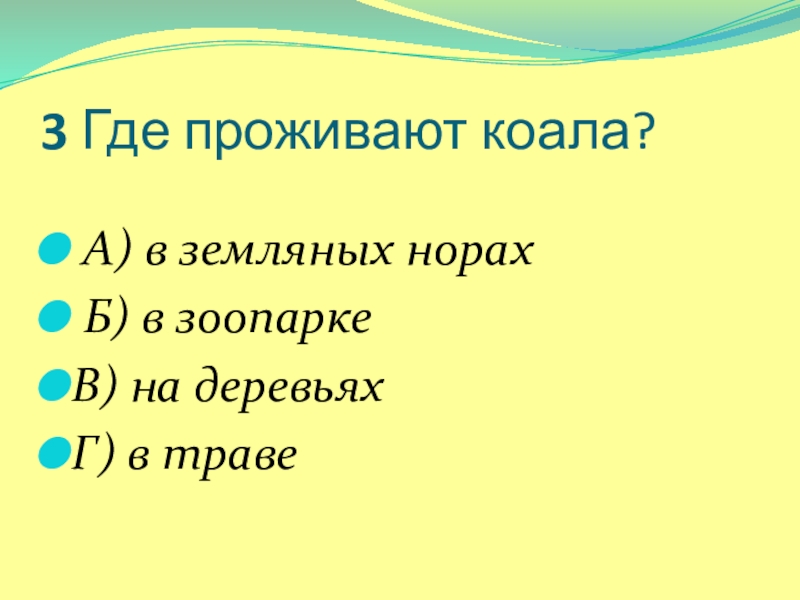 3 Где проживают коала?

А) в земляных норах

Б) в зоопарке

В) на деревьях

Г) в траве